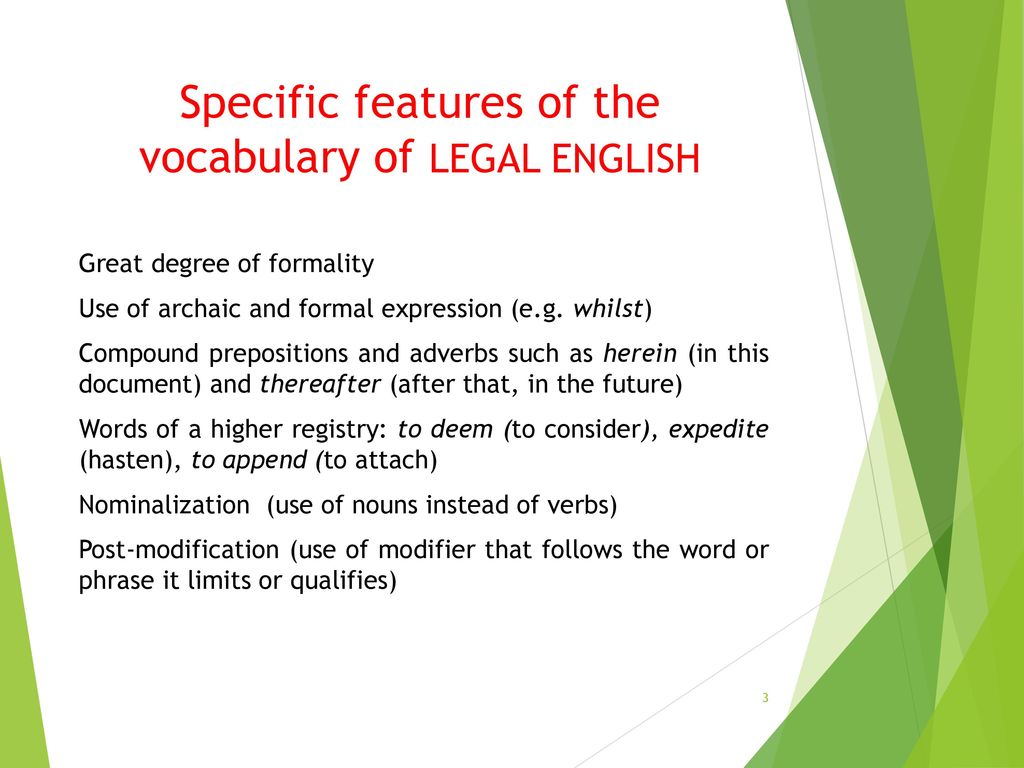 Specific features of the vocabulary of LEGAL ENGLISH

Great degree of formality

Use of archaic and formal expression (e.g. whilst)

Compound prepositions and adverbs such as herein (in this document) and thereafter (after that, in the future)

Words of a higher registry: to deem (to consider), expedite (hasten), to append (to attach)

Nominalization (use of nouns instead of verbs)

Post-modification (use of modifier that follows the word or phrase it limits or qualifies)

3